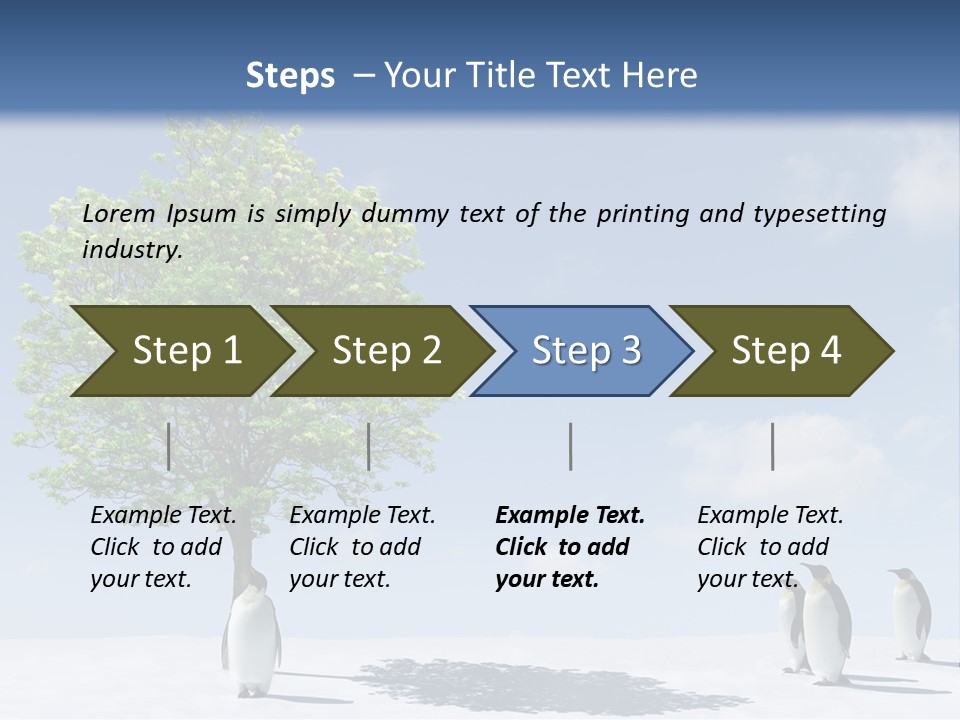 Steps – Your Title Text Here

Lorem Ipsum is simply dummy text of the printing and typesetting industry.

Step 1

Step 2

Step 3

Step 4

Example Text. Click to add your text.

Example Text. Click to add your text.

Example Text. Click to add your text.

Example Text. Click to add your text.